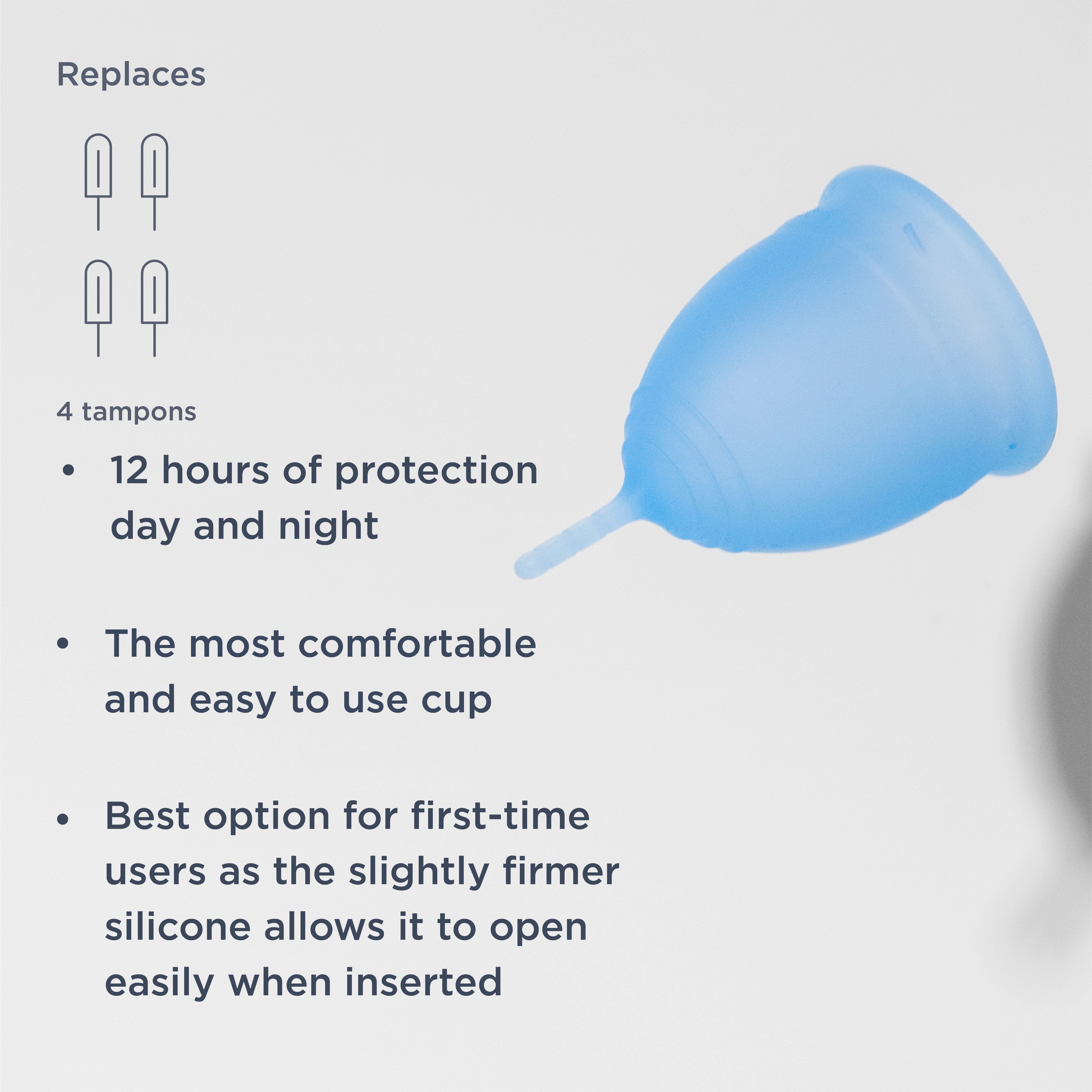 Replaces

4 tampons

• 12 hours of protection day and night

• The most comfortable and easy to use cup

• Best option for first-time users as the slightly firmer silicone allows it to open easily when inserted